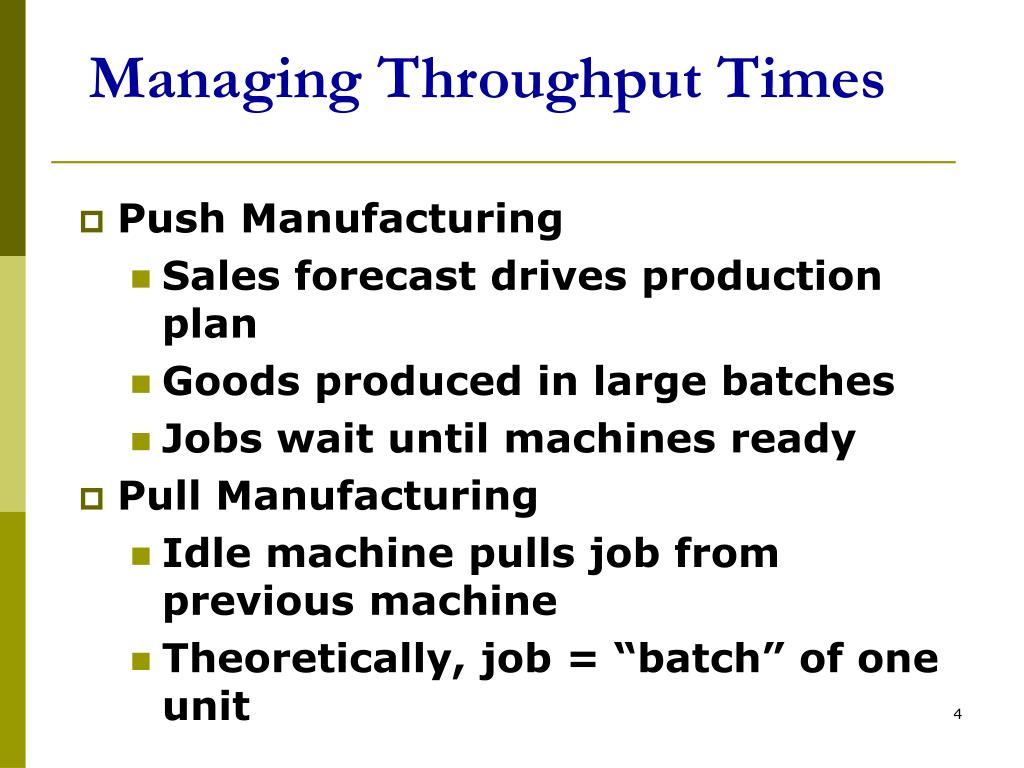 Managing Throughput Times

Push Manufacturing
Sales forecast drives production plan
Goods produced in large batches
Jobs wait until machines ready

Pull Manufacturing
Idle machine pulls job from previous machine
Theoretically, job = “batch” of one unit

4